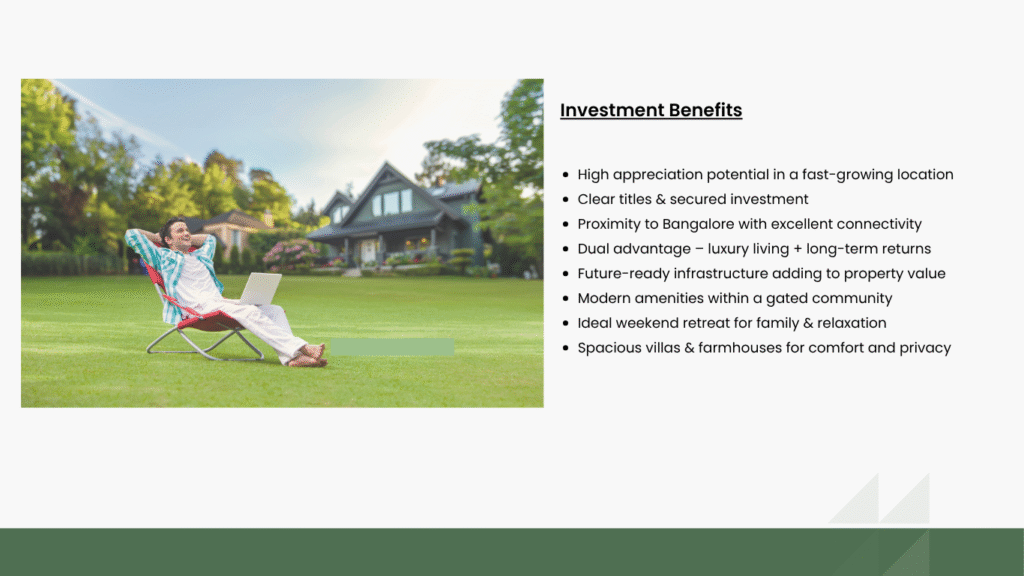 Investment Benefits

- High appreciation potential in a fast-growing location
- Clear titles & secured investment
- Proximity to Bangalore with excellent connectivity
- Dual advantage – luxury living + long-term returns
- Future-ready infrastructure adding to property value
- Modern amenities within a gated community
- Ideal weekend retreat for family & relaxation
- Spacious villas & farmhouses for comfort and privacy